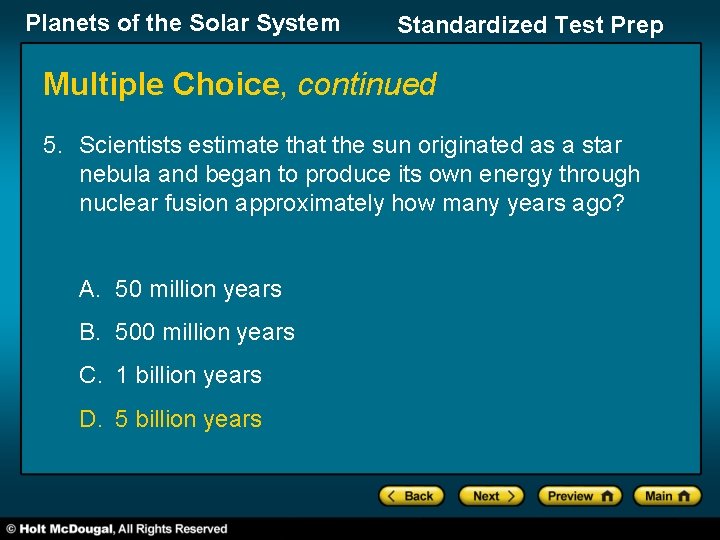 Planets of the Solar System

Standardized Test Prep

Multiple Choice, continued

5. Scientists estimate that the sun originated as a star nebula and began to produce its own energy through nuclear fusion approximately how many years ago?

A. 50 million years

B. 500 million years

C. 1 billion years

D. 5 billion years

Back Next Preview Main

© Holt McDougal, All Rights Reserved